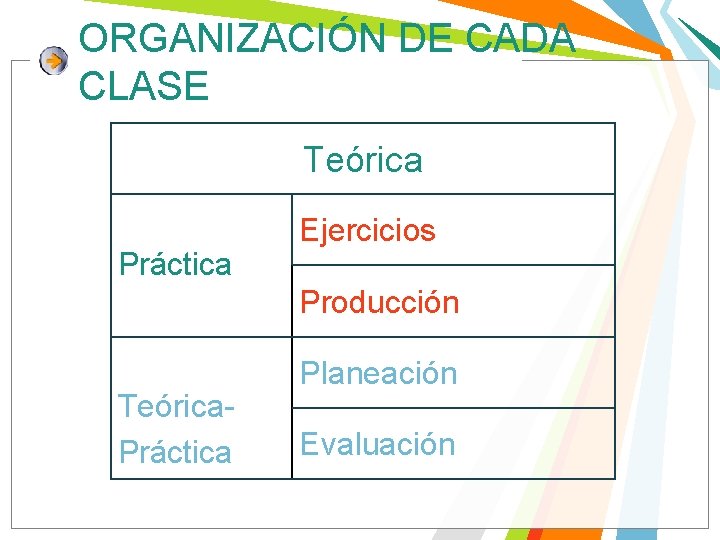 ORGANIZACIÓN DE CADA CLASE

| Teórica | |
|---|---|
| Práctica | Ejercicios |
| | Producción |
| Teórica-Práctica | Planeación |
| | Evaluación |